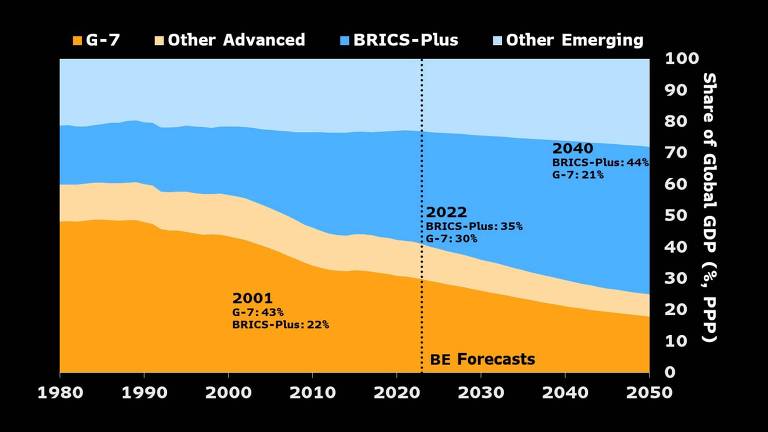 G-7 Other Advanced BRICS-Plus Other Emerging

100
90
80
70
60
50
40
30
20
10
0

Share of Global GDP (%, PPP)

2040
BRICS-Plus: 44%
G-7: 21%

2022
BRICS-Plus: 35%
G-7: 30%

2001
G-7: 43%
BRICS-Plus: 22%

BE Forecasts

1980 1990 2000 2010 2020 2030 2040 2050